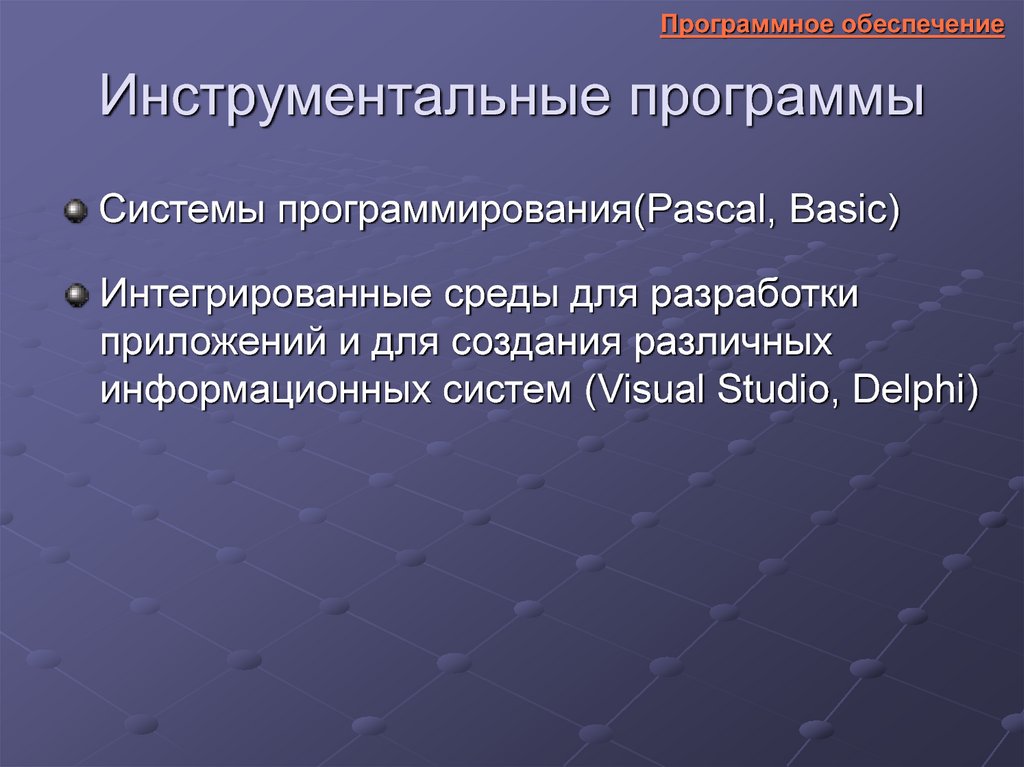 Программное обеспечение

Инструментальные программы

Системы программирования(Pascal, Basic)

Интегрированные среды для разработки приложений и для создания различных информационных систем (Visual Studio, Delphi)